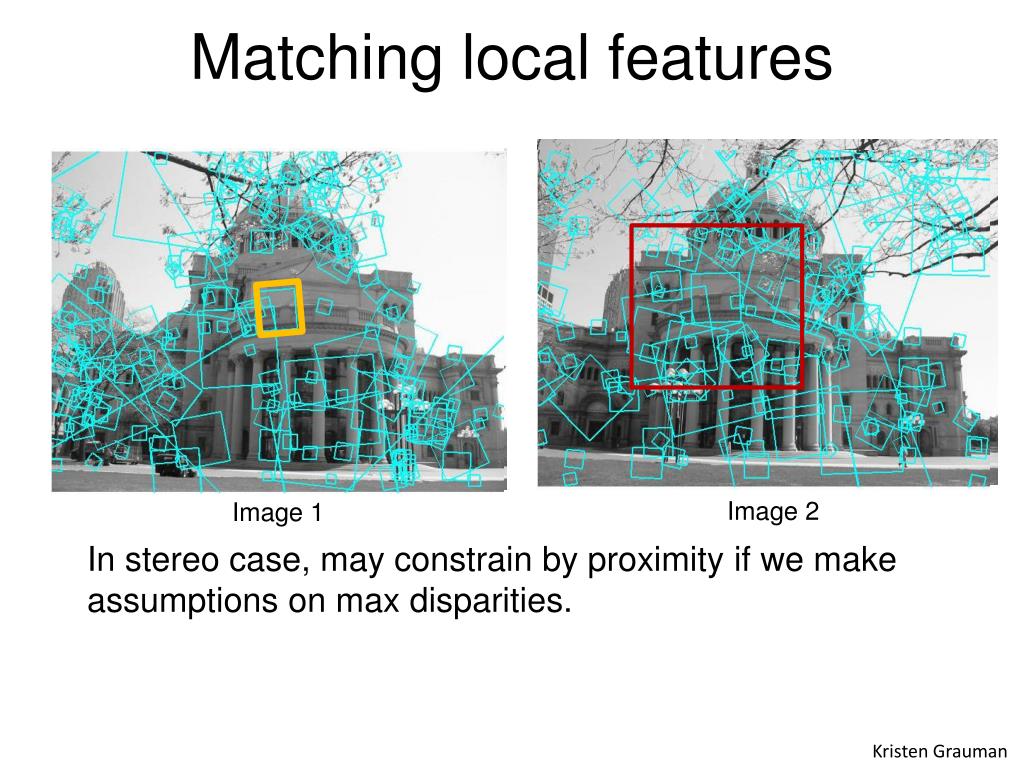 Matching local features

Image 1

Image 2

In stereo case, may constrain by proximity if we make assumptions on max disparities.

Kristen Grauman